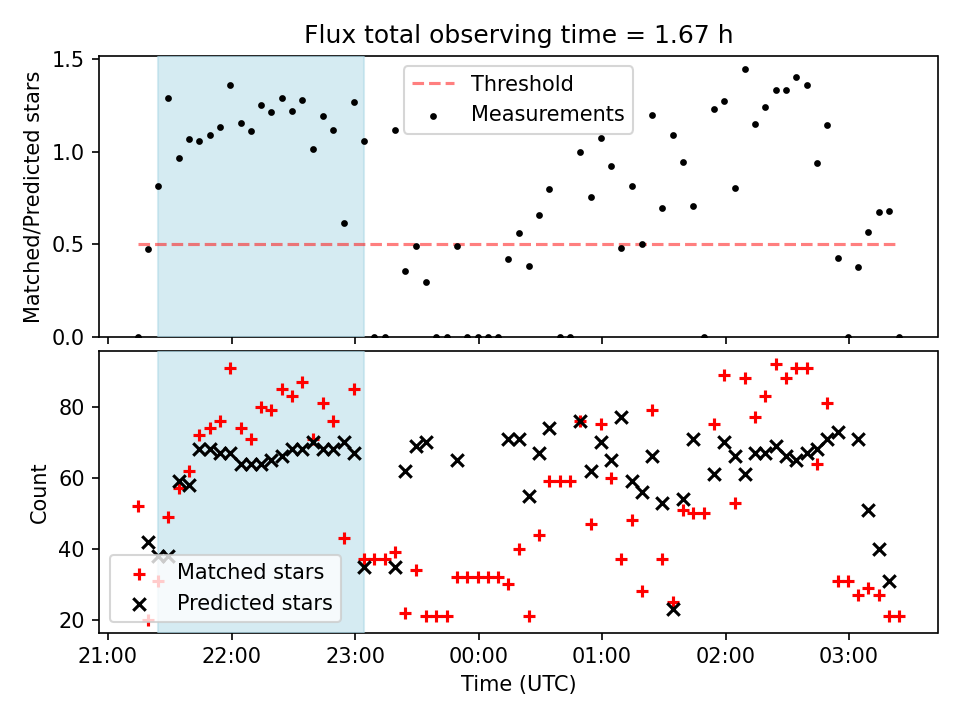 Flux total observing time = 1.67 h

Matched/Predicted stars

1.5
1.0
0.5
0.0

Threshold
Measurements

Count

80
60
40
20

Matched stars
Predicted stars

21:00
22:00
23:00
00:00
01:00
02:00
03:00

Time (UTC)